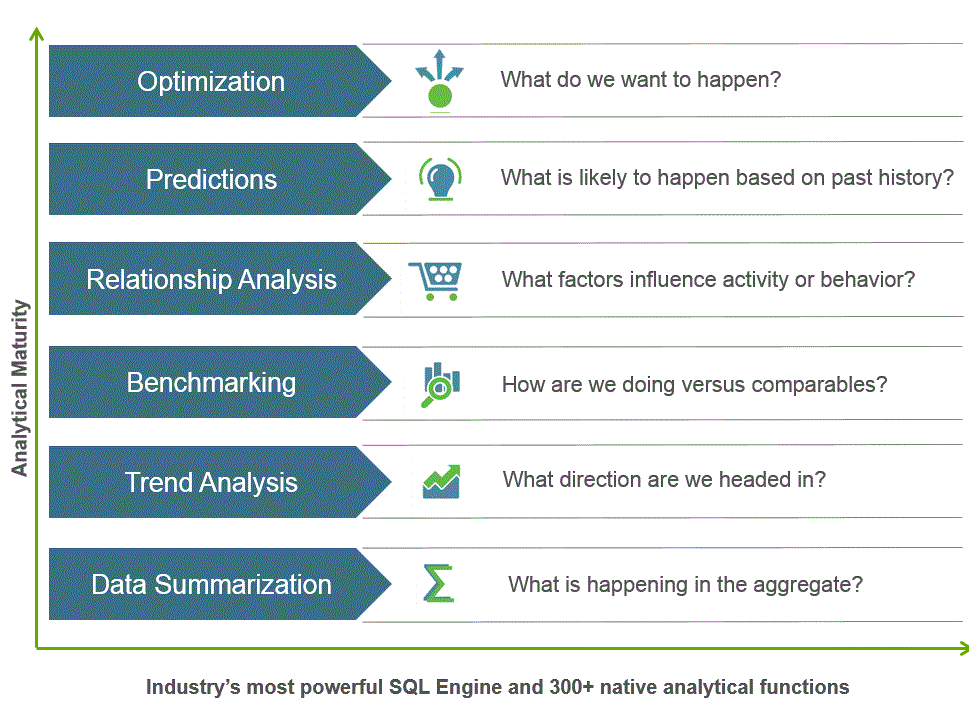 Analytical Maturity

Optimization
What do we want to happen?

Predictions
What is likely to happen based on past history?

Relationship Analysis
What factors influence activity or behavior?

Benchmarking
How are we doing versus comparables?

Trend Analysis
What direction are we headed in?

Data Summarization
What is happening in the aggregate?

Industry's most powerful SQL Engine and 300+ native analytical functions